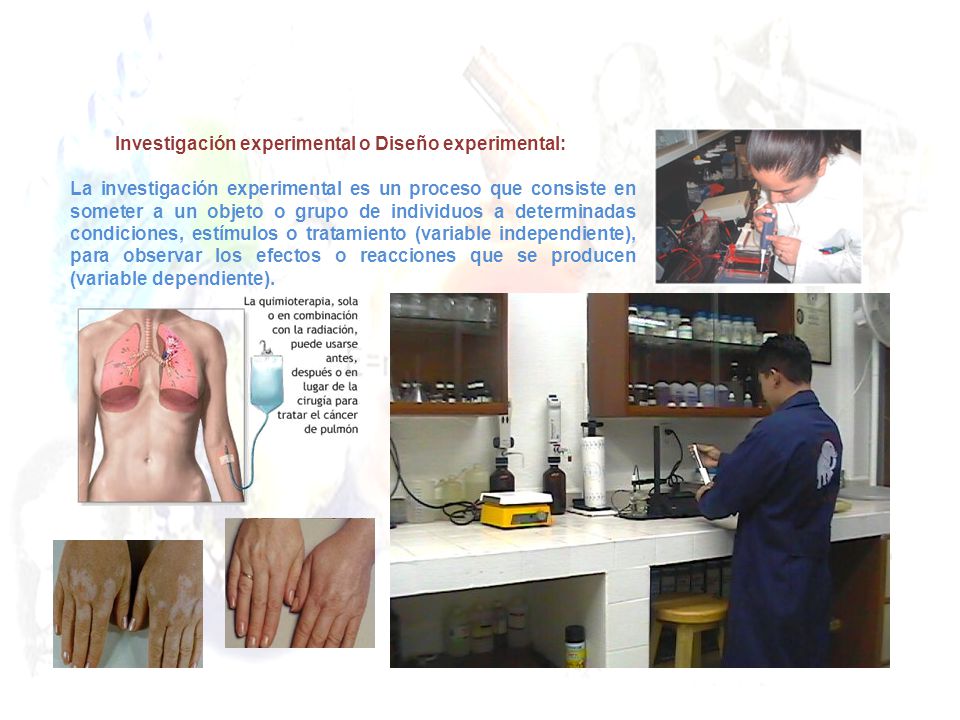 Investigación experimental o Diseño experimental:

La investigación experimental es un proceso que consiste en someter a un objeto o grupo de individuos a determinadas condiciones, estímulos o tratamiento (variable independiente), para observar los efectos o reacciones que se producen (variable dependiente).

La quimioterapia, sola o en combinación con la radiación, puede usarse antes, después o en lugar de la cirugía para tratar el cáncer de pulmón